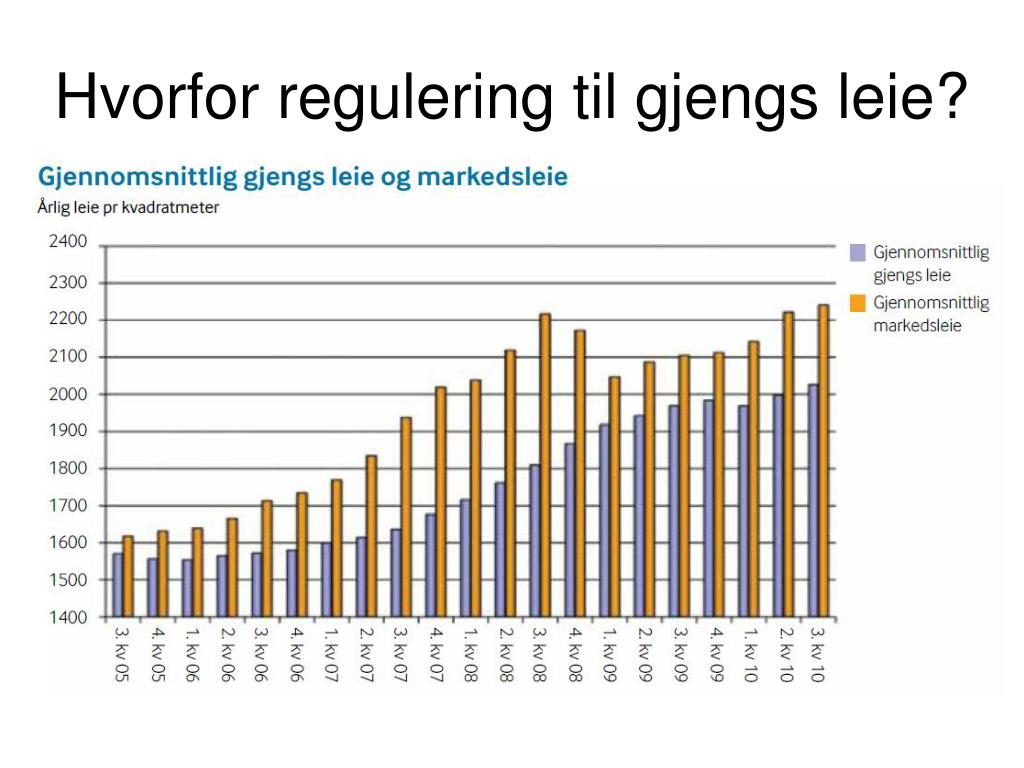 Hvorfor regulering til gjengs leie?

Gjennomsnittlig gjengs leie og markedsleie

Årlig leie pr kvadratmeter

2400
2300
2200
2100
2000
1900
1800
1700
1600
1500
1400

3. kv 05
4. kv 05
1. kv 06
2. kv 06
3. kv 06
4. kv 06
1. kv 07
2. kv 07
3. kv 07
4. kv 07
1. kv 08
2. kv 08
3. kv 08
4. kv 08
1. kv 09
2. kv 09
3. kv 09
4. kv 09
1. kv 10
2. kv 10
3. kv 10

Gjennomsnittlig gjengs leie
Gjennomsnittlig markedsleie